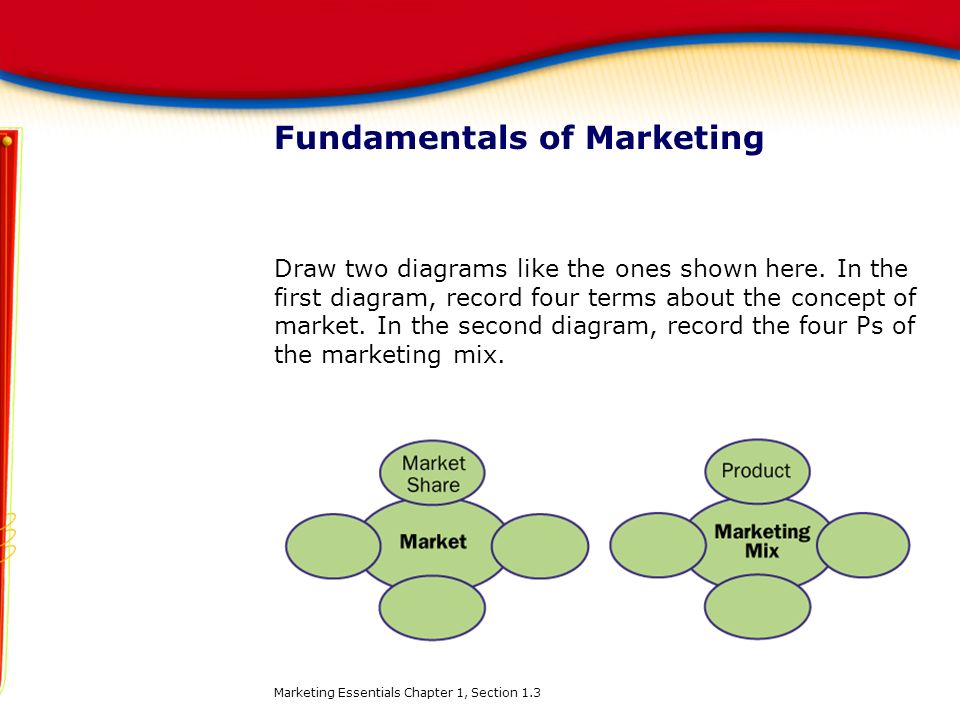 Fundamentals of Marketing

Draw two diagrams like the ones shown here. In the first diagram, record four terms about the concept of market. In the second diagram, record the four Ps of the marketing mix.

Market Share

Market

Product

Marketing Mix

Marketing Essentials Chapter 1, Section 1.3